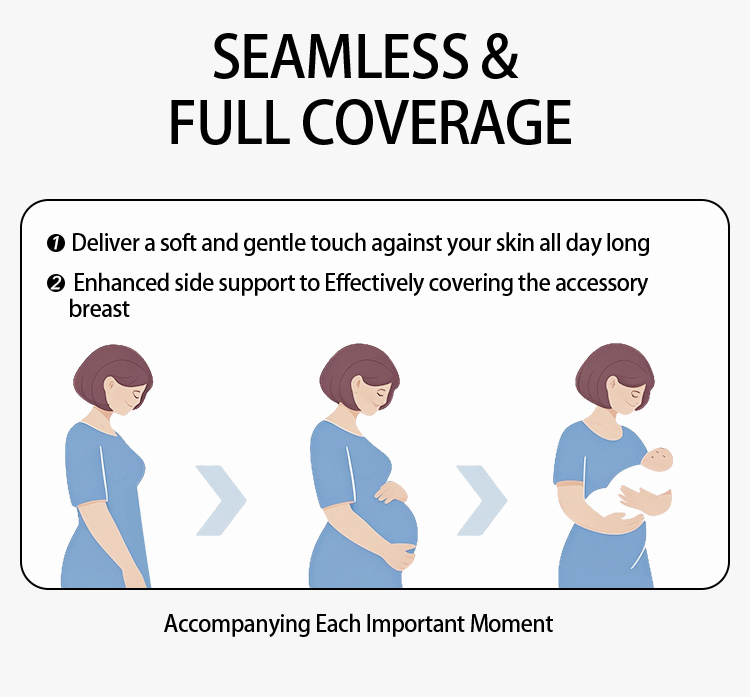 SEAMLESS &
FULL COVERAGE

❶ Deliver a soft and gentle touch against your skin all day long

❷ Enhanced side support to Effectively covering the accessory breast

Accompanying Each Important Moment